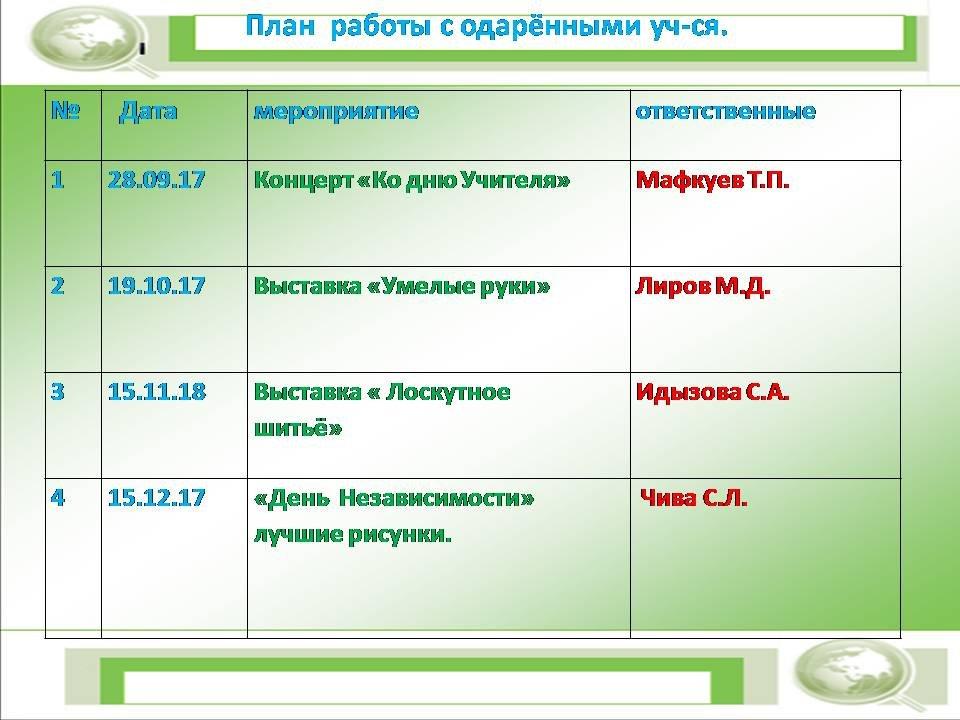 План работы с одарёнными уч-ся.

| № | Дата | мероприятие | ответственные |
|---|---|---|---|
| 1 | 28.09.17 | Концерт «Ко дню Учителя» | Мафкуев Т.П. |
| 2 | 19.10.17 | Выставка «Умелые руки» | Лиров М.Д. |
| 3 | 15.11.18 | Выставка « Лоскутное шитьё» | Идызова С.А. |
| 4 | 15.12.17 | «День Независимости» лучшие рисунки. | Чива С.Л. |